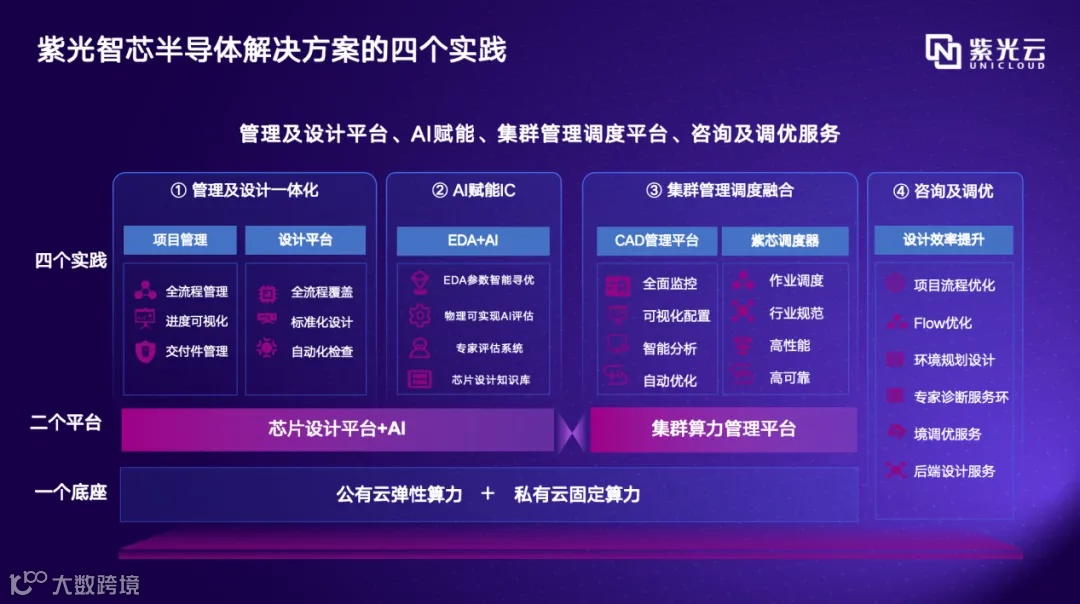 紫光智芯半导体解决方案的四个实践

紫光云
UNICLOUD

管理及设计平台、AI赋能、集群管理调度平台、咨询及调优服务

四个实践

① 管理及设计一体化

项目管理
全流程管理
进度可视化
交付件管理

设计平台
全流程覆盖
标准化设计
自动化检查

② AI赋能IC

EDA+AI
EDA参数智能寻优
物理可实现AI评估
专家评估系统
芯片设计知识库

③ 集群管理调度融合

CAD管理平台
全面监控
可视化配置
智能分析
自动优化

紫芯调度器
作业调度
行业规范
高性能
高可靠

④ 咨询及调优

设计效率提升
项目流程优化
Flow优化
环境规划设计
专家诊断服务环
境调优服务
后端设计服务

二个平台
芯片设计平台+AI
集群算力管理平台

一个底座
公有云弹性算力 + 私有云固定算力

大数跨境